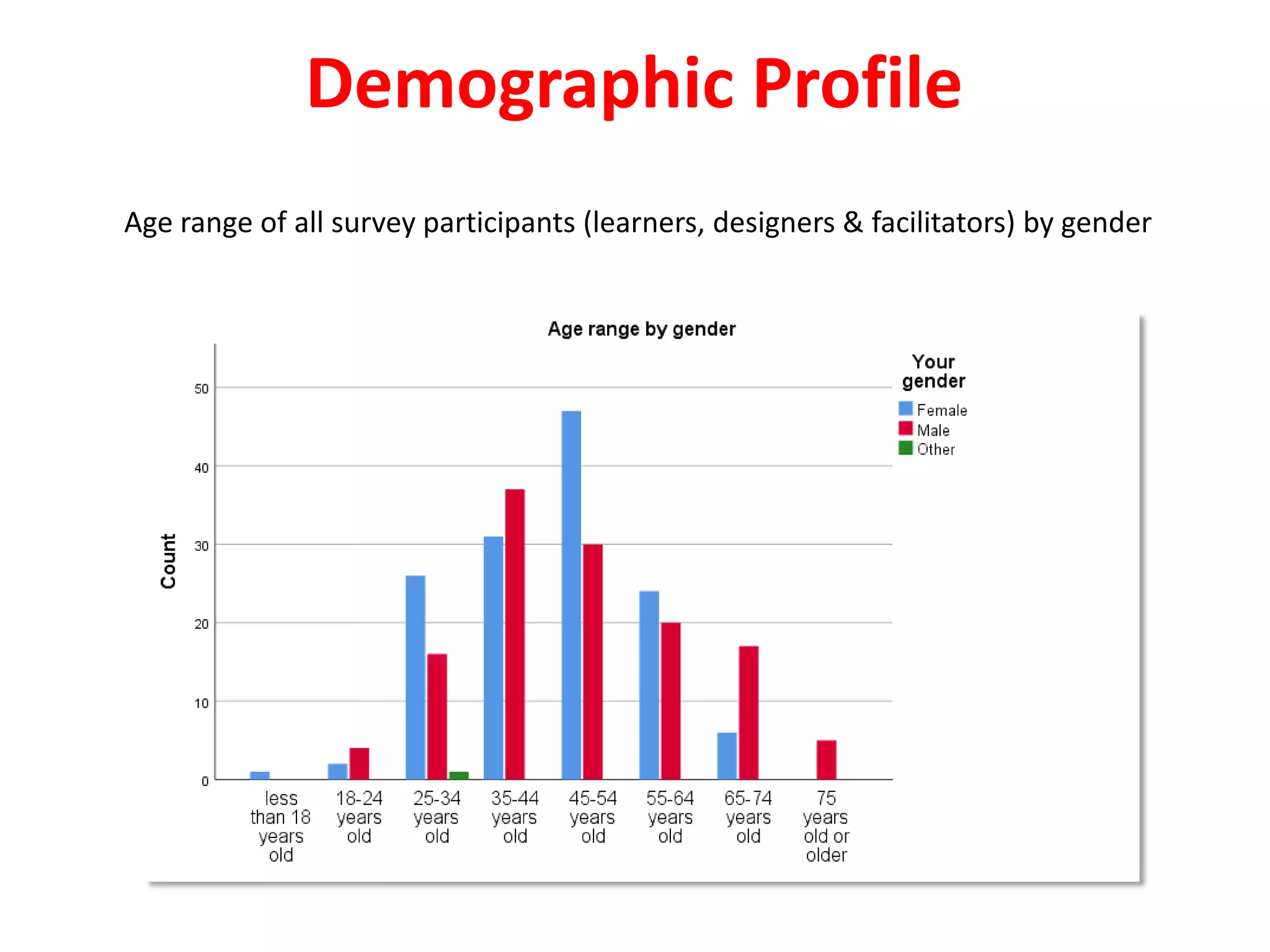 Demographic Profile

Age range of all survey participants (learners, designers & facilitators) by gender

Age range by gender

Your gender
Female
Male
Other

Count

50
40
30
20
10
0

less than 18 years old
18-24 years old
25-34 years old
35-44 years old
45-54 years old
55-64 years old
65-74 years old
75 years old or older